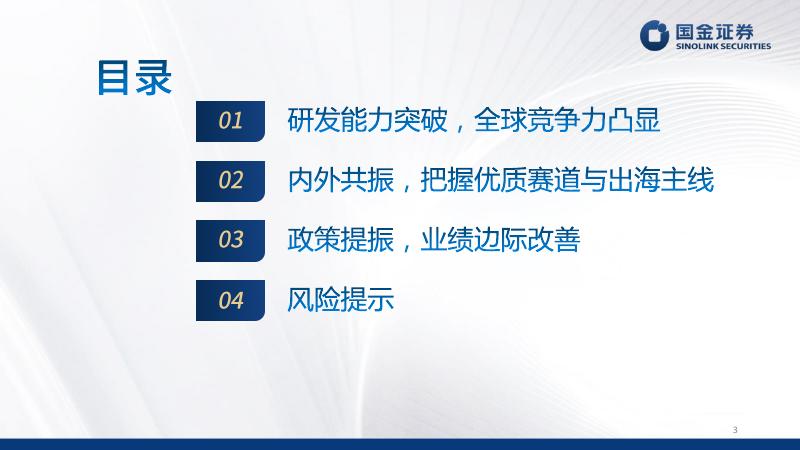 国金证券
SINOLINK SECURITIES

目录

01 研发能力突破，全球竞争力凸显

02 内外共振，把握优质赛道与出海主线

03 政策提振，业绩边际改善

04 风险提示

3